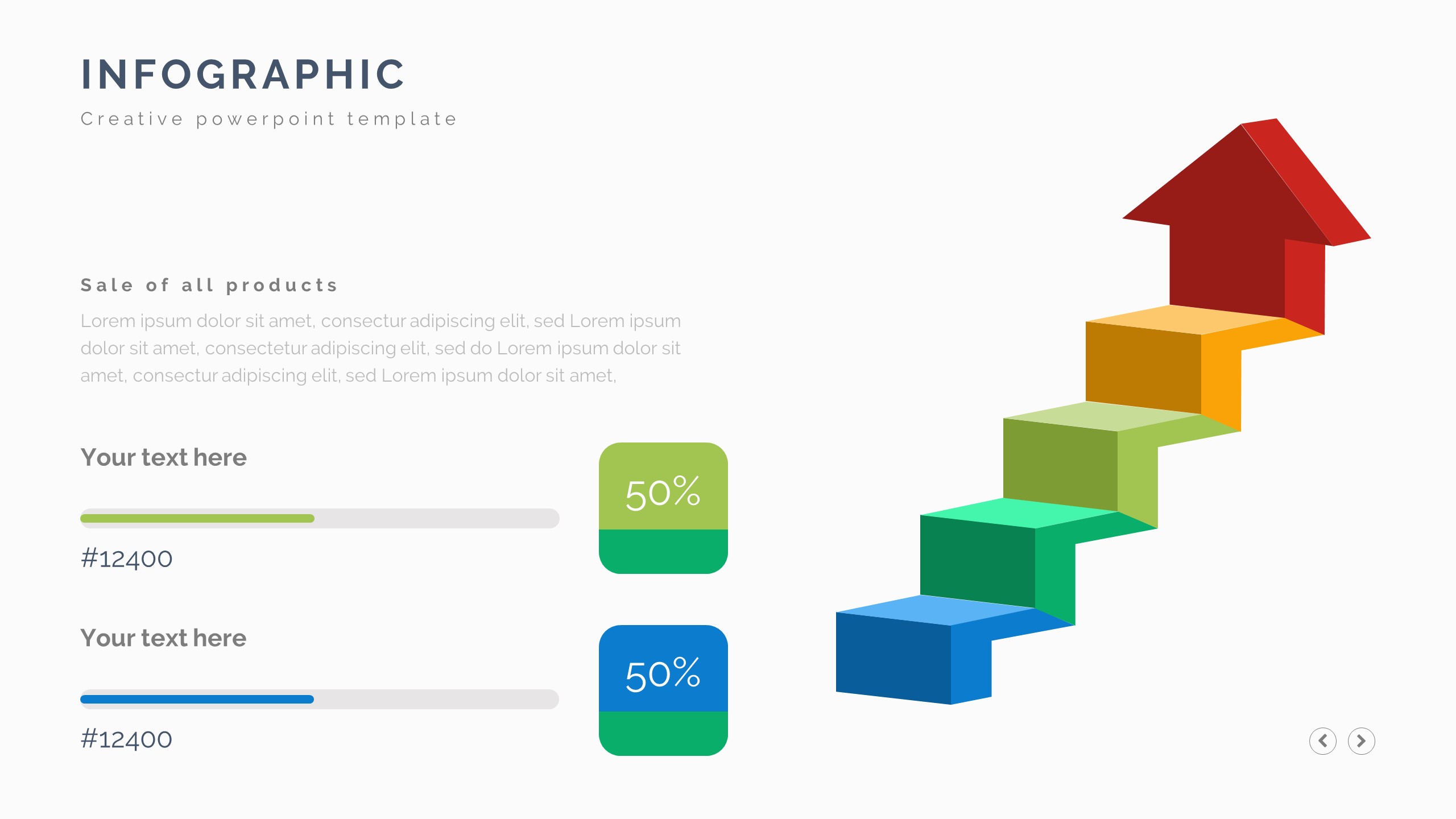 INFOGRAPHIC
Creative powerpoint template

Sale of all products
Lorem ipsum dolor sit amet, consectur adipiscing elit, sed Lorem ipsum dolor sit amet, consectetur adipiscing elit, sed do Lorem ipsum dolor sit amet, consectur adipiscing elit, sed Lorem ipsum dolor sit amet,

Your text here
#12400
50%

Your text here
#12400
50%